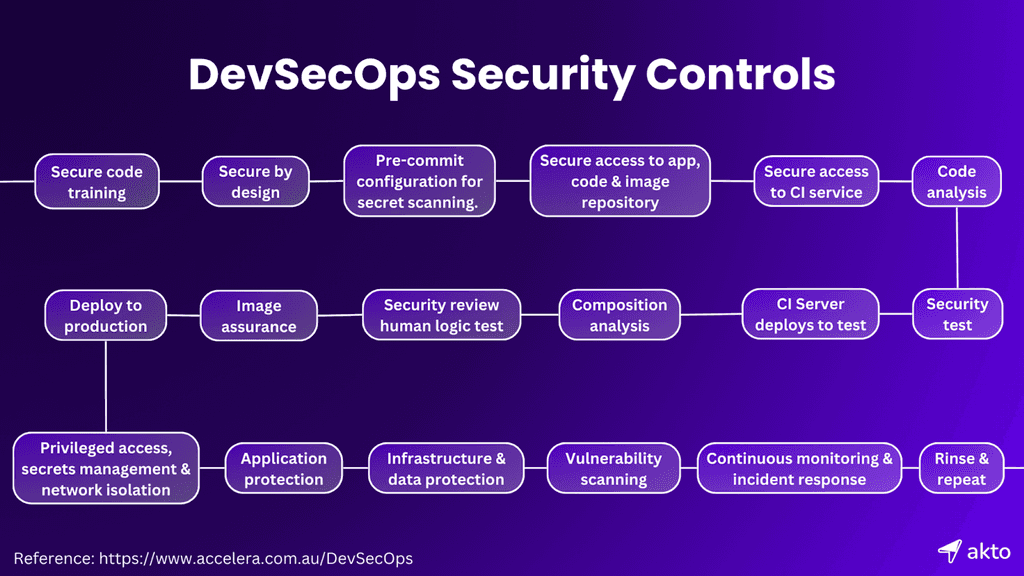 DevSecOps Security Controls

Secure code training

Secure by design

Pre-commit configuration for secret scanning.

Secure access to app, code & image repository

Secure access to CI service

Code analysis

Security test

CI Server deploys to test

Composition analysis

Security review human logic test

Image assurance

Deploy to production

Privileged access, secrets management & network isolation

Application protection

Infrastructure & data protection

Vulnerability scanning

Continuous monitoring & incident response

Rinse & repeat

Reference: https://www.accelera.com.au/DevSecOps

akto